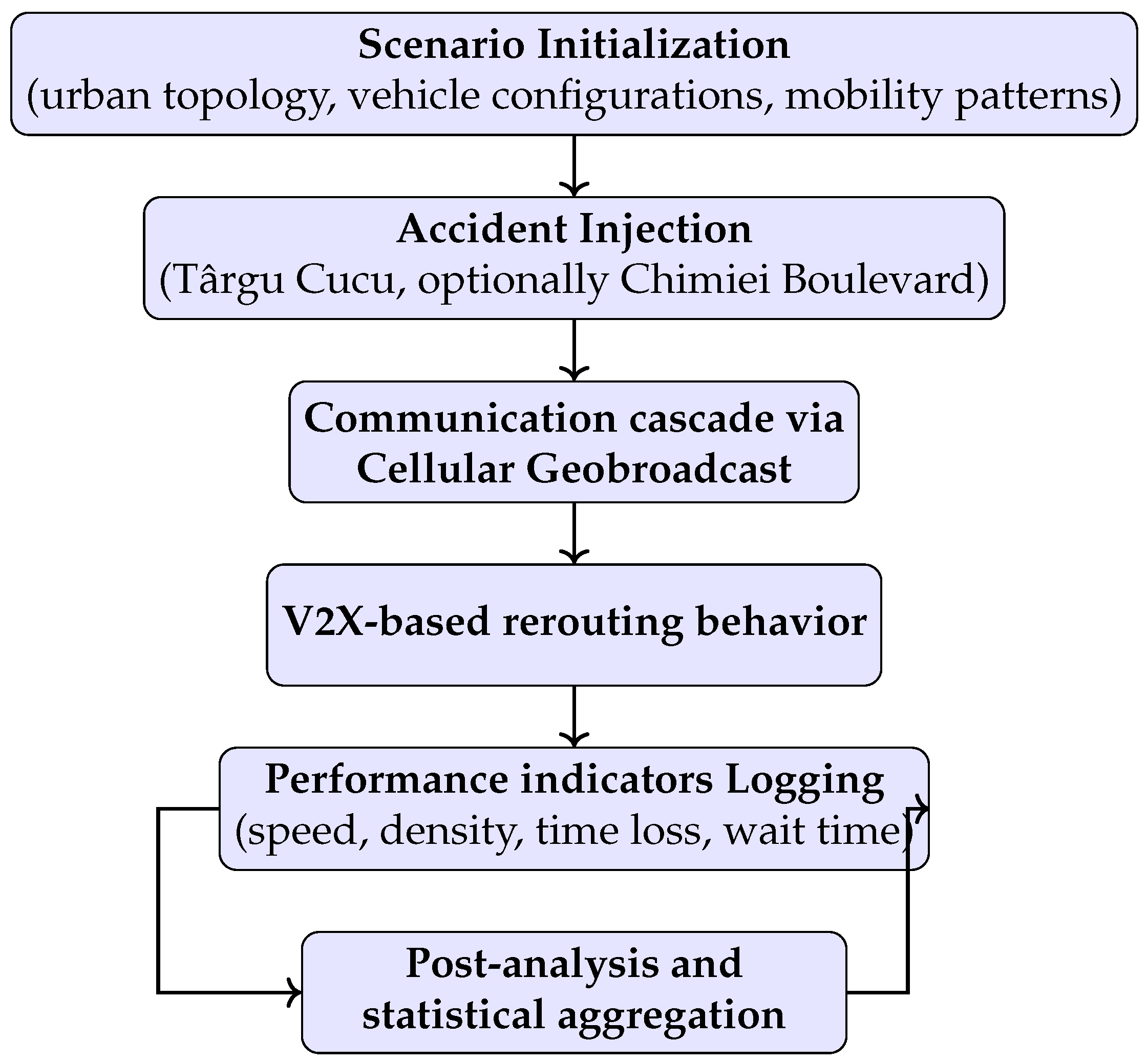 Scenario Initialization
(urban topology, vehicle configurations, mobility patterns)

Accident Injection
(Târgu Cucu, optionally Chimiei Boulevard)

Communication cascade via Cellular Geobroadcast

V2X-based rerouting behavior

Performance indicators Logging
(speed, density, time loss, wait time)

Post-analysis and statistical aggregation